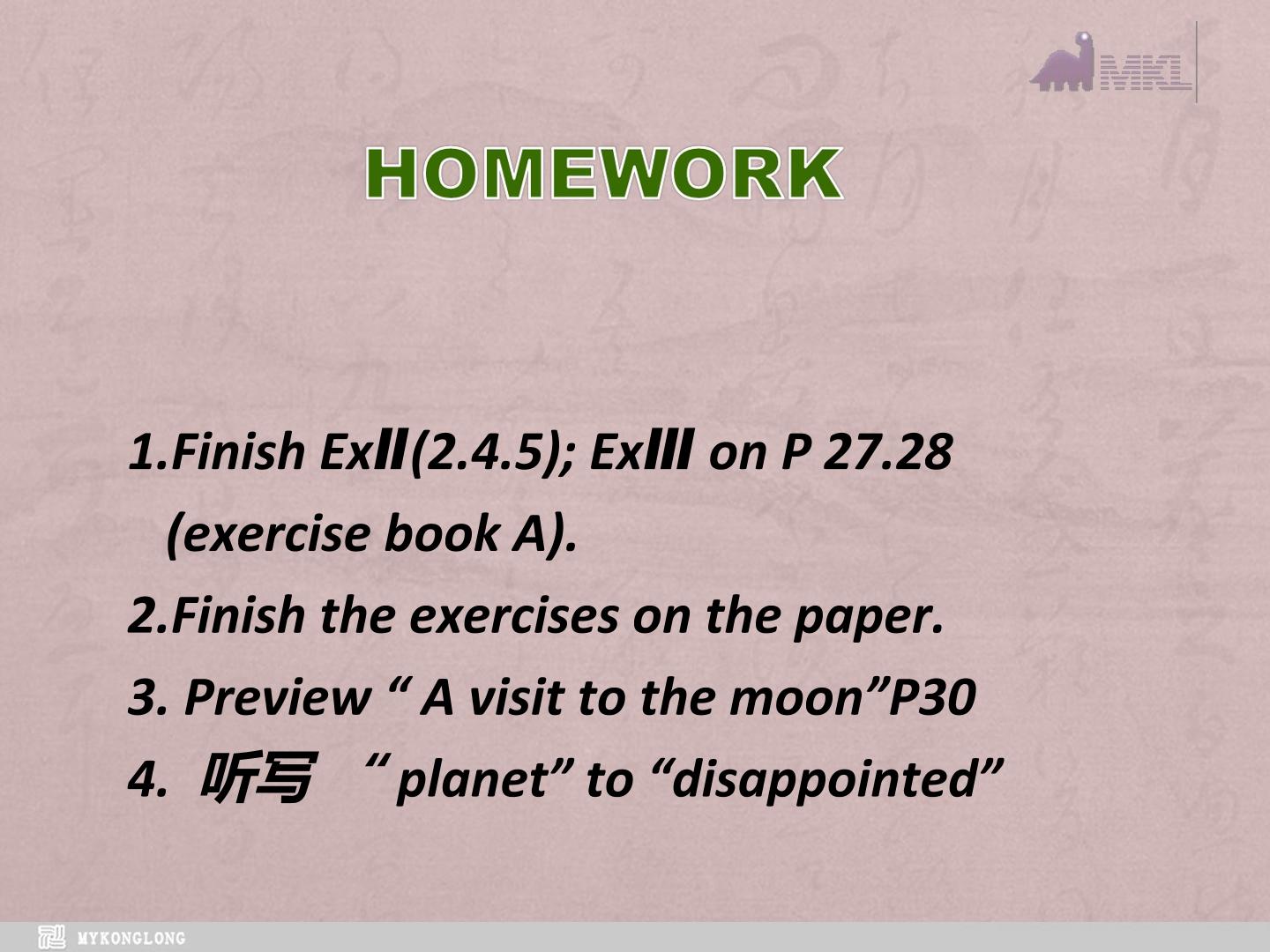 MKL

HOMEWORK

1.Finish ExII(2.4.5); ExIII on P 27.28 (exercise book A).

2.Finish the exercises on the paper.

3. Preview “ A visit to the moon”P30

4. 听写 “ planet” to “disappointed”

MYKONGLONG